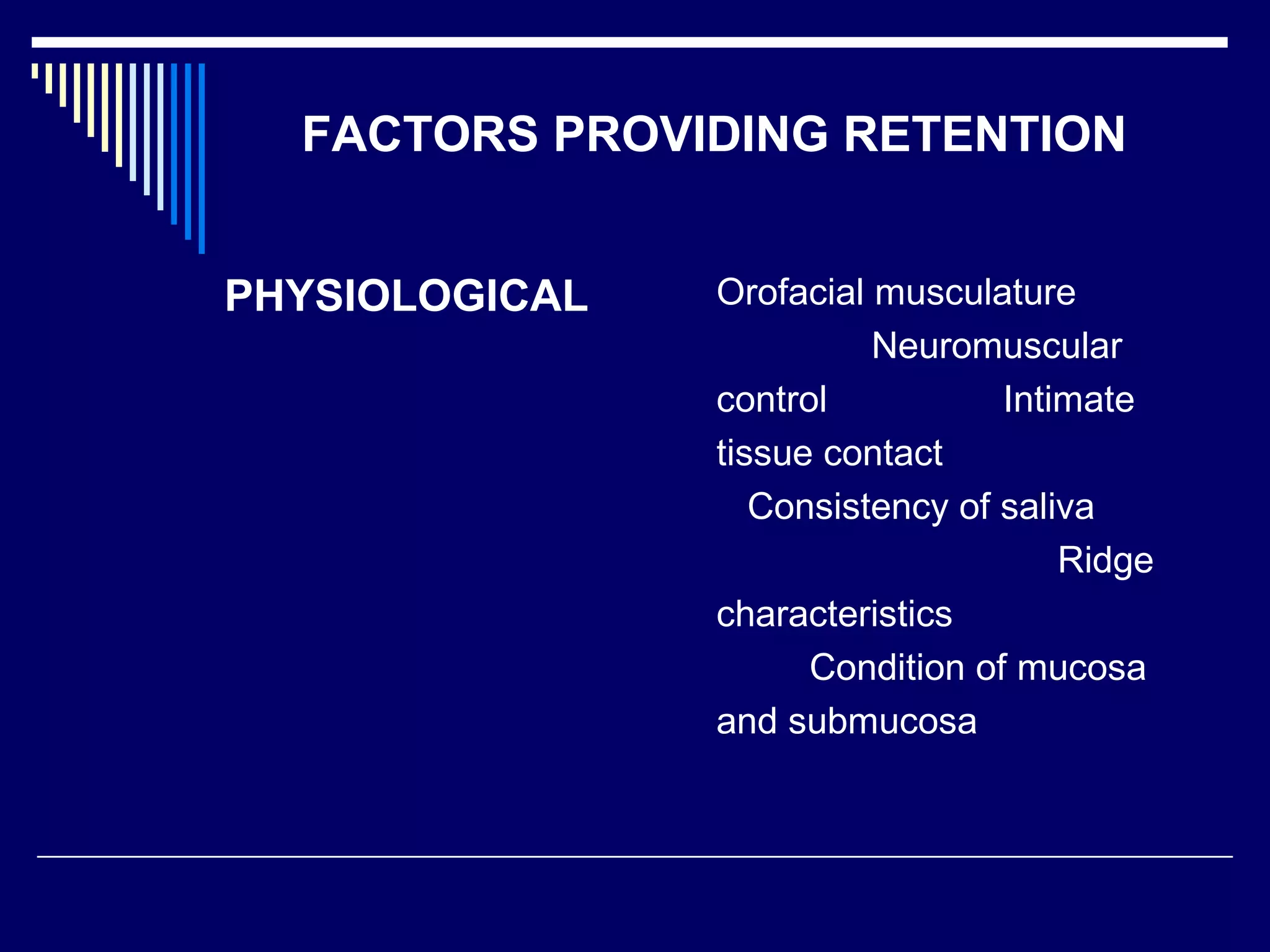 FACTORS PROVIDING RETENTION

PHYSIOLOGICAL

Orofacial musculature Neuromuscular control Intimate tissue contact Consistency of saliva Ridge characteristics Condition of mucosa and submucosa